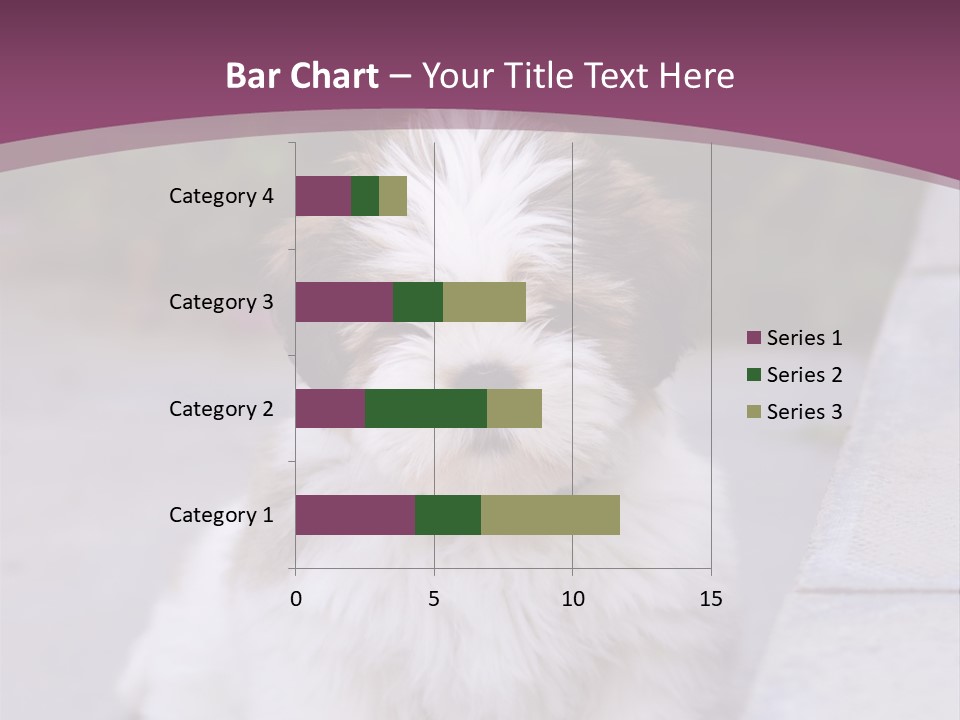 Bar Chart – Your Title Text Here

Category 4
Category 3
Category 2
Category 1

0
5
10
15

Series 1
Series 2
Series 3